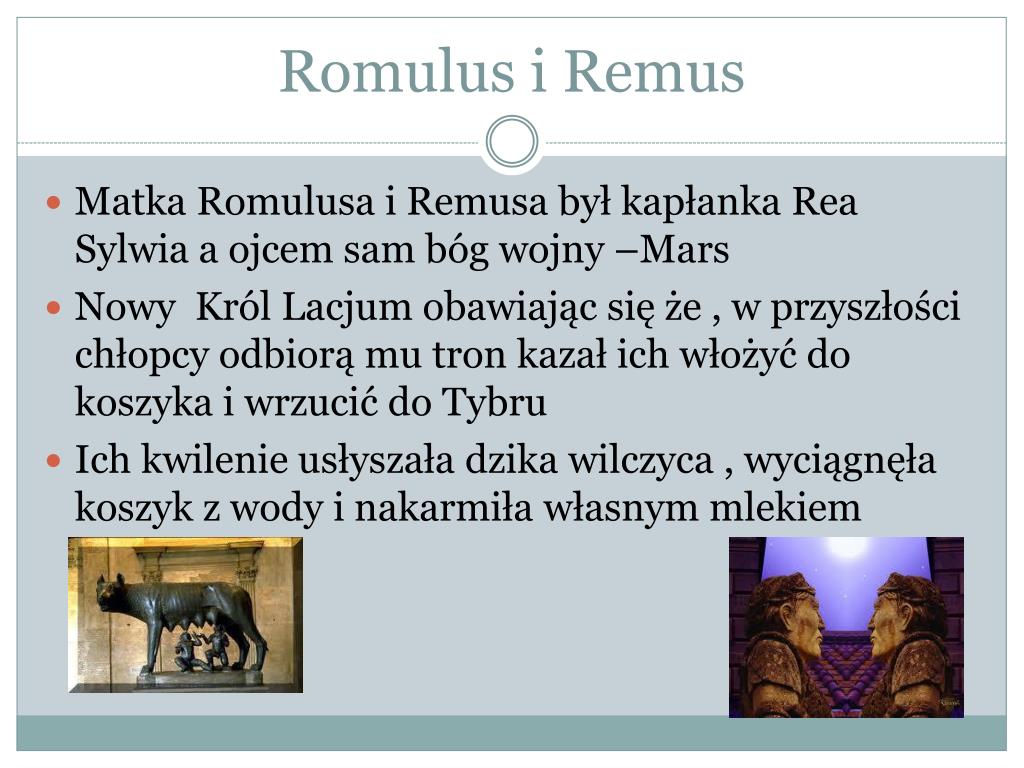 Romulus i Remus

Matka Romulusa i Remusa był kapłanka Rea Sylwia a ojcem sam bóg wojny –Mars

Nowy  Król Lacjum obawiając się że , w przyszłości chłopcy odbiorą mu tron kazał ich włożyć do koszyka i wrzucić do Tybru

Ich kwilenie usłyszała dzika wilczyca , wyciągnęła koszyk z wody i nakarmiła własnym mlekiem